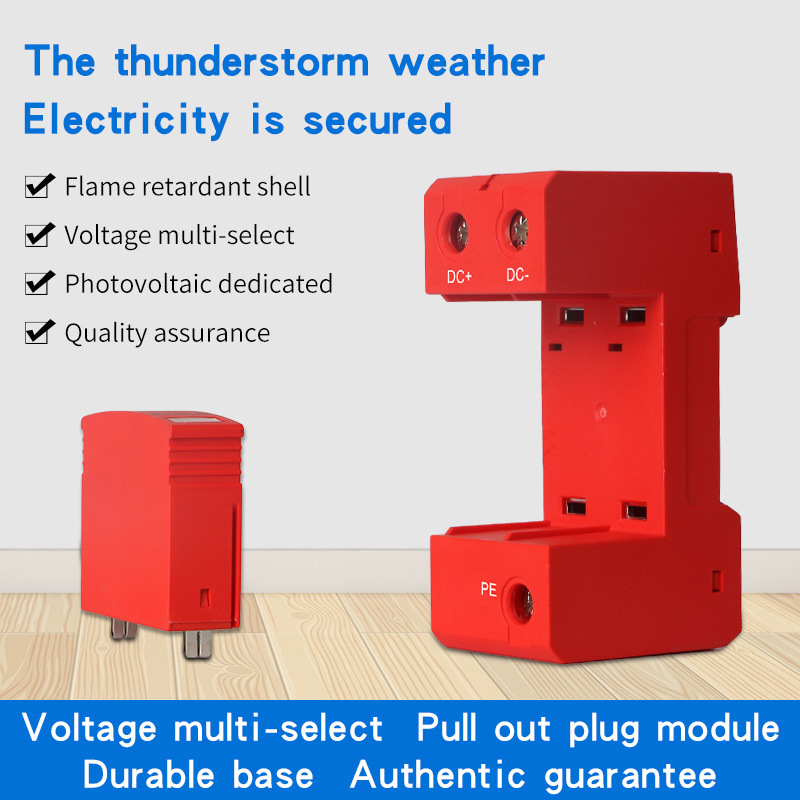 The thunderstorm weather
Electricity is secured

✔ Flame retardant shell
✔ Voltage multi-select
✔ Photovoltaic dedicated
✔ Quality assurance

DC+ DC-

PE

Voltage multi-select Pull out plug module
Durable base Authentic guarantee